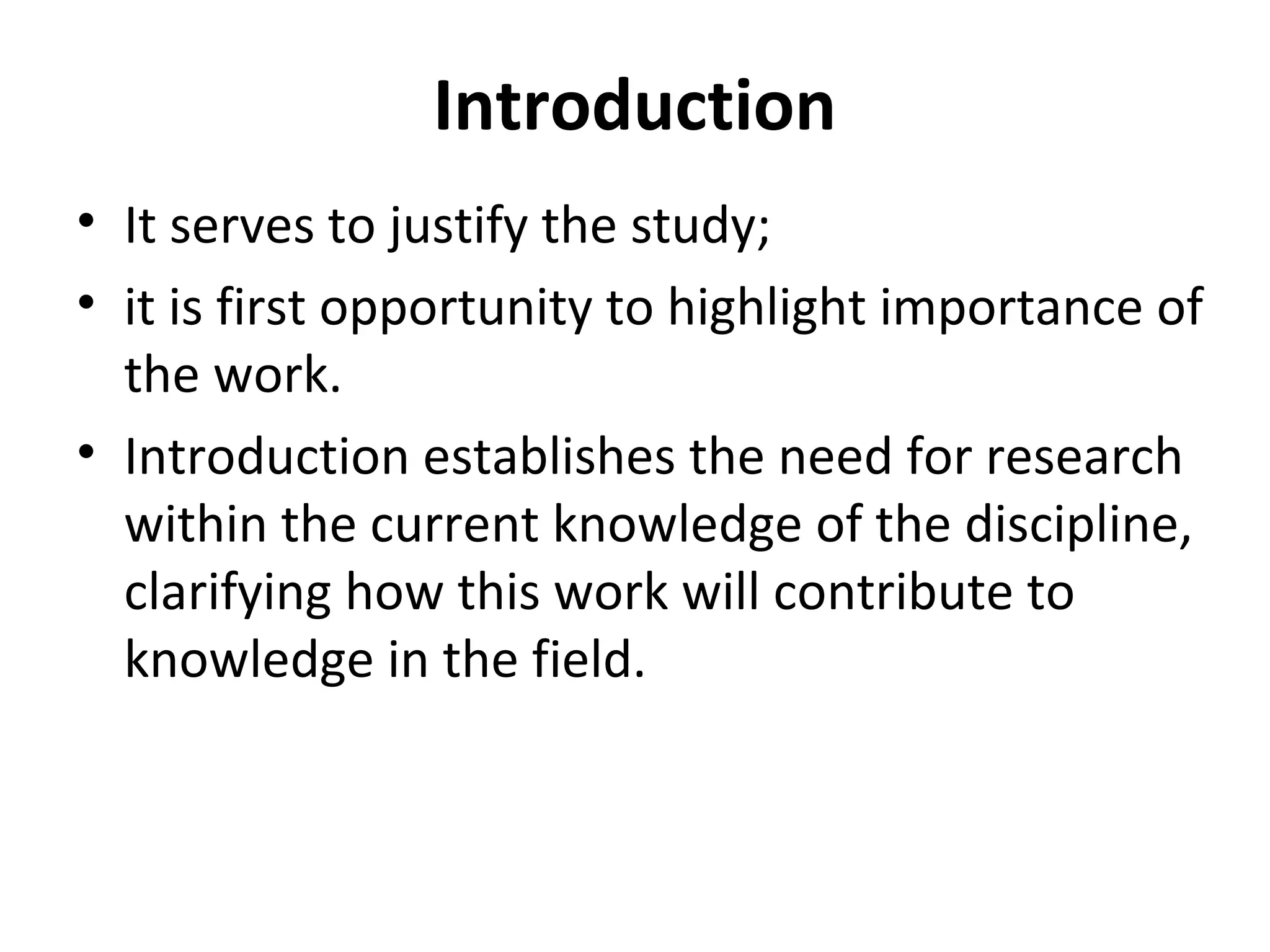 Introduction

• It serves to justify the study;
• it is first opportunity to highlight importance of the work.
• Introduction establishes the need for research within the current knowledge of the discipline, clarifying how this work will contribute to knowledge in the field.